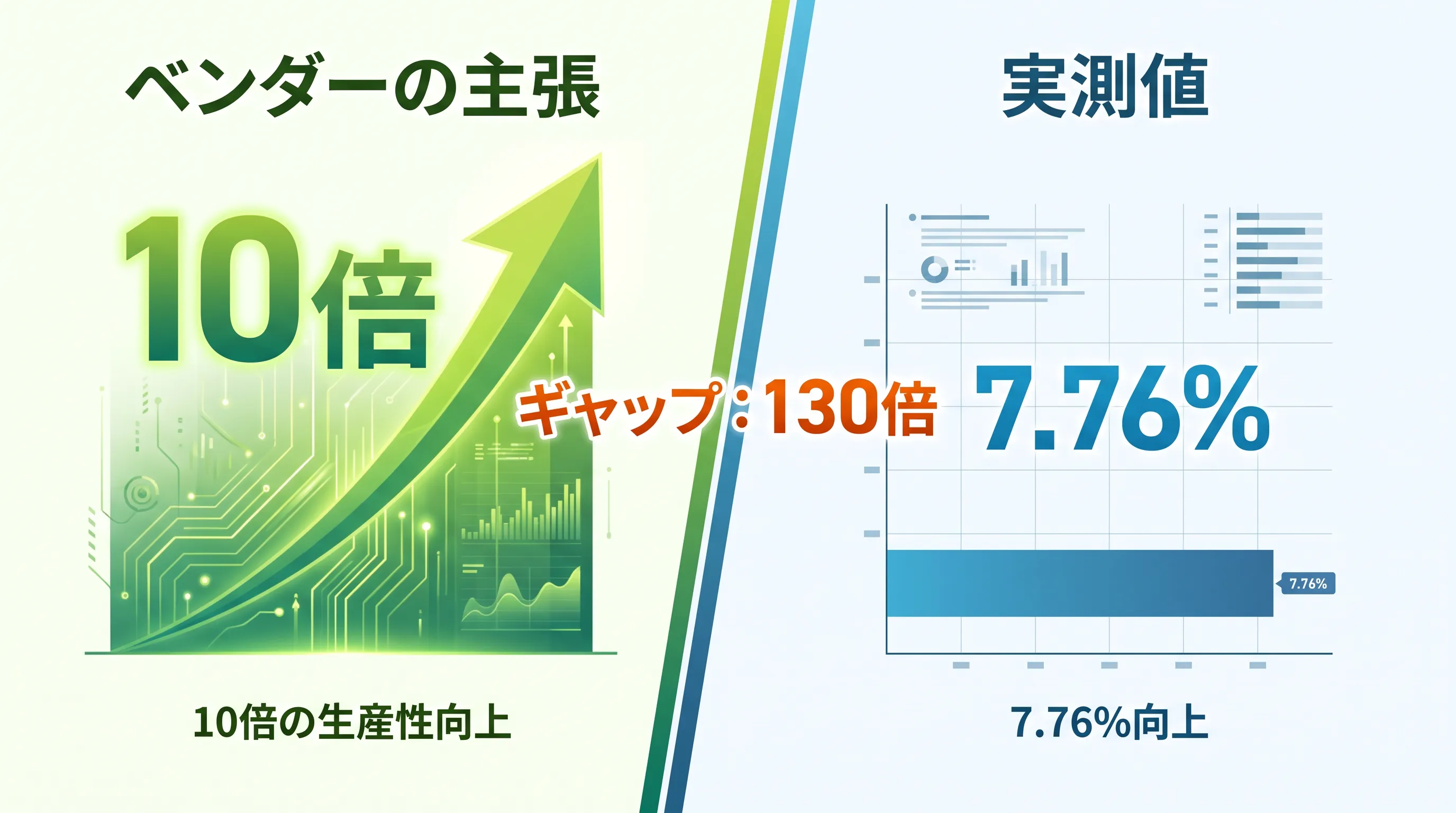 ベンダーの主張

10倍

10倍の生産性向上

ギャップ：130倍

実測値

7.76%

7.76%

7.76%向上